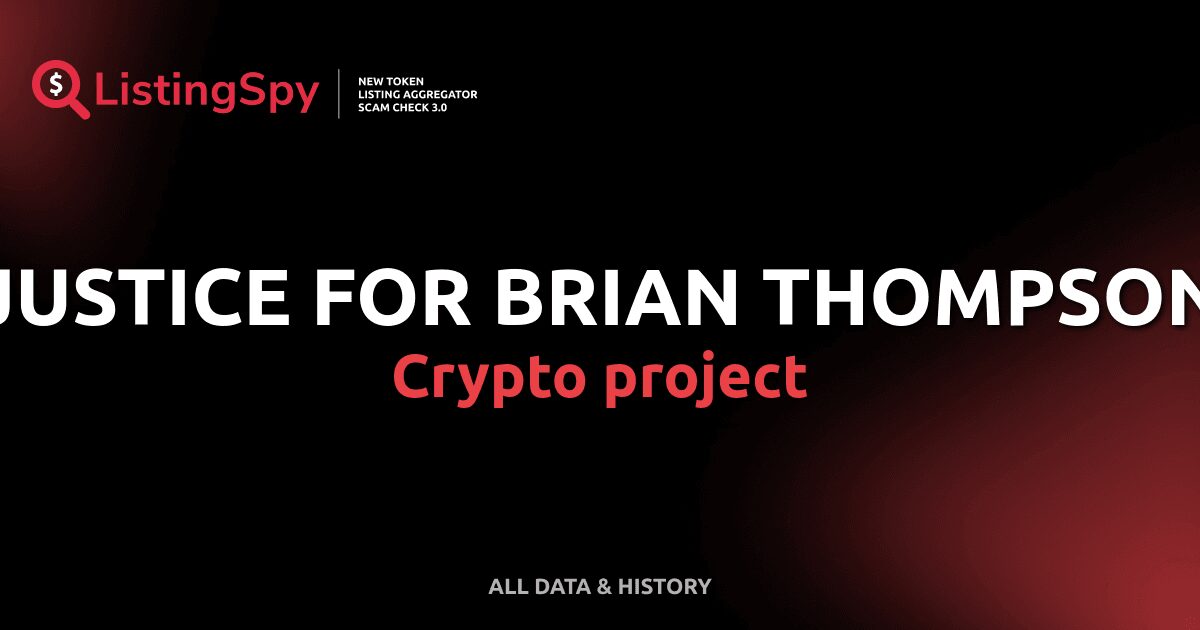 ListingSpy
NEW TOKEN
LISTING AGGREGATOR
SCAM CHECK 3.0

JUSTICE FOR BRIAN THOMPSON
Crypto project

ALL DATA & HISTORY